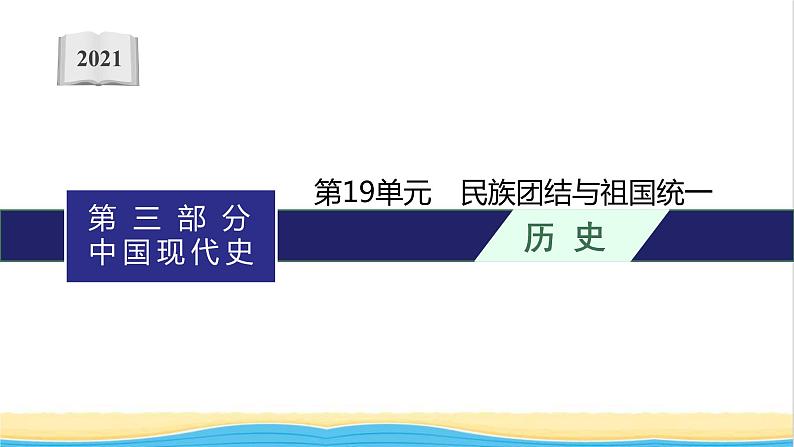 2021

第三部分
中国现代史

第19单元　民族团结与祖国统一

历史